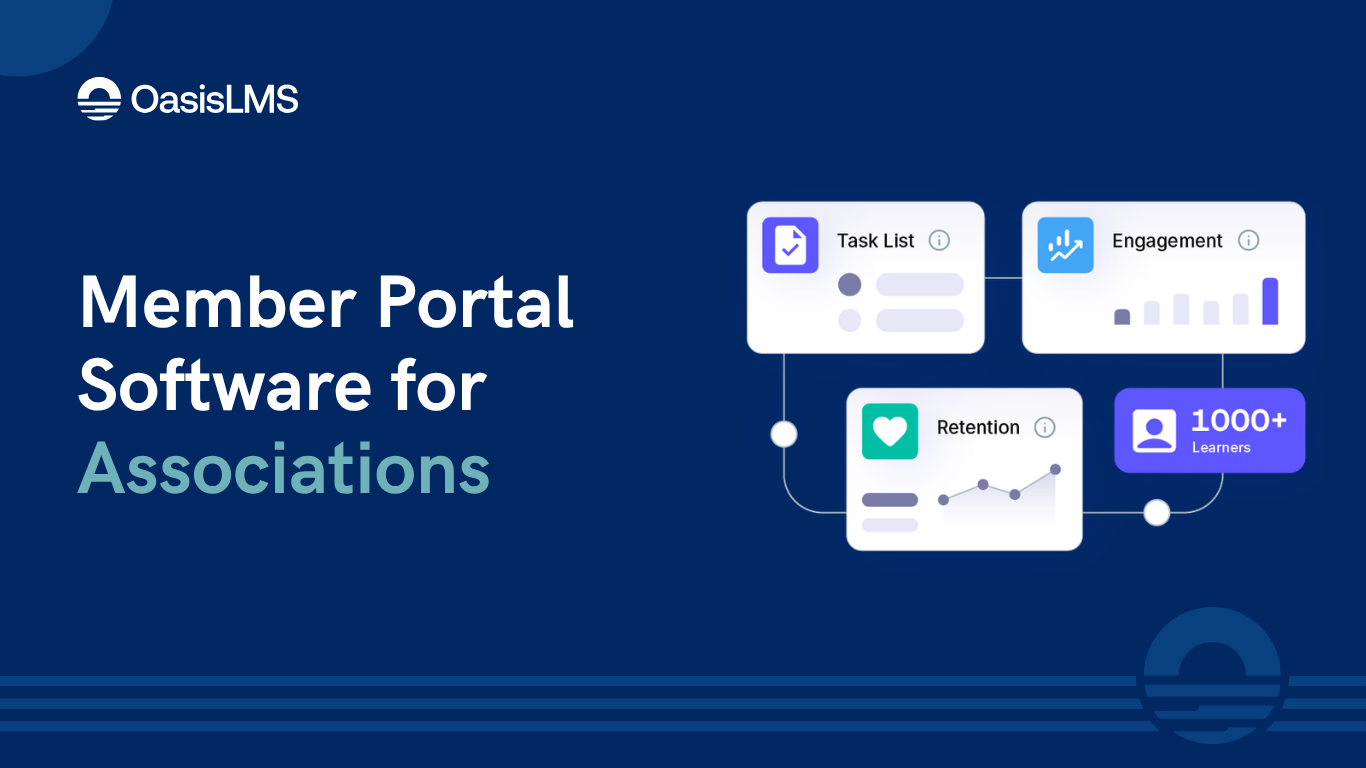 OasisLMS

Member Portal Software for Associations

Task List

Engagement

Retention

1000+
Learners